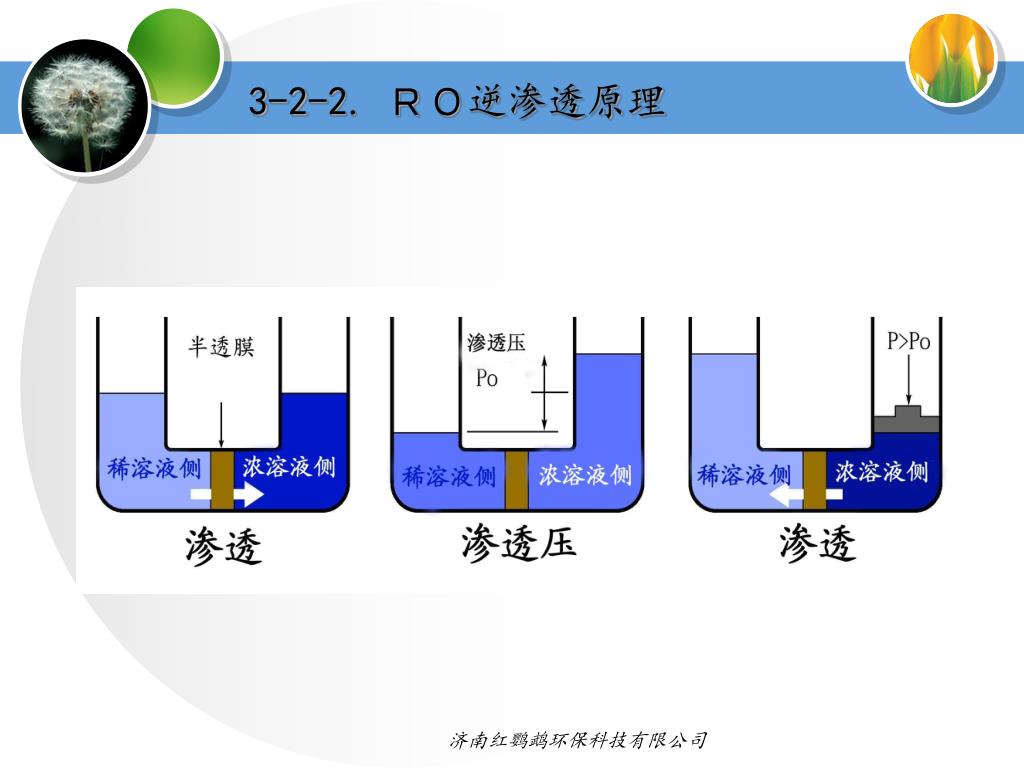 3-2-2. ＲＯ逆渗透原理

半透膜

稀溶液侧

浓溶液侧

渗透

渗透压

Po

稀溶液侧

浓溶液侧

渗透压

P>Po

稀溶液侧

浓溶液侧

渗透

济南红鹦鹉环保科技有限公司